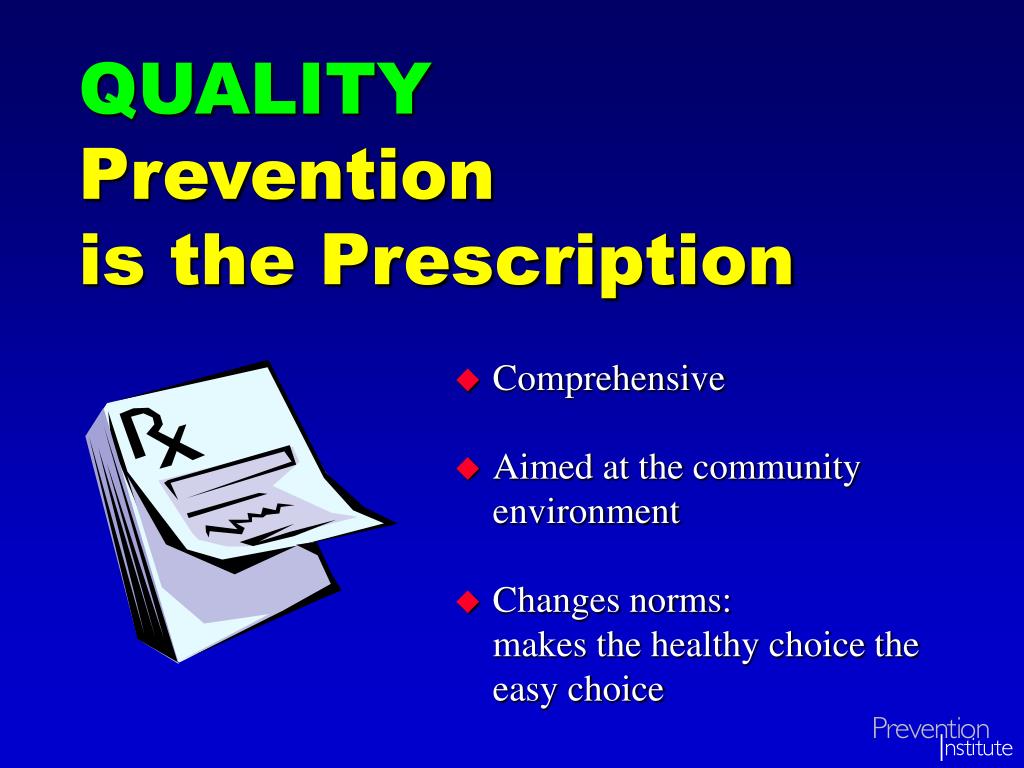 QUALITY
Prevention
is the Prescription

Rx

◆ Comprehensive

◆ Aimed at the community environment

◆ Changes norms:
makes the healthy choice the easy choice

Prevention Institute